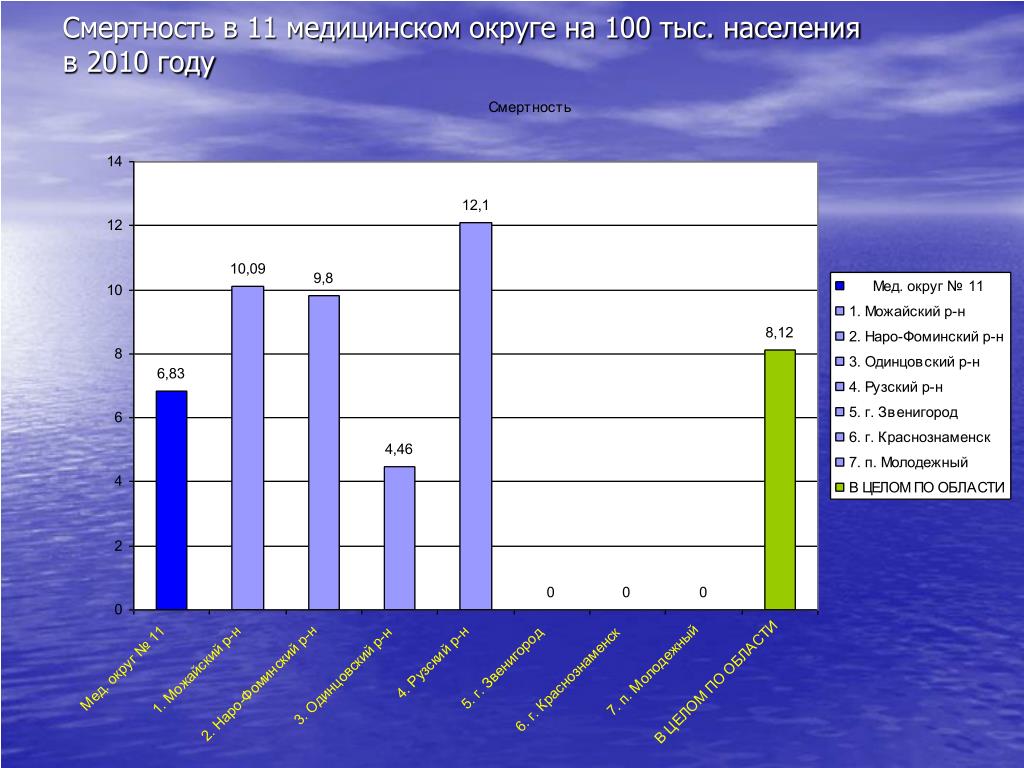 Смертность в 11 медицинском округе на 100 тыс. населения в 2010 году

Смертность

14
12
10
8
6
4
2
0

6,83
10,09
9,8
4,46
12,1
0
0
0
8,12

Мед. округ № 11
1. Можайский р-н
2. Наро-Фоминский р-н
3. Одинцовский р-н
4. Рузский р-н
5. г. Звенигород
6. г. Краснознаменск
7. п. Молодежный
В ЦЕЛОМ ПО ОБЛАСТИ

Мед. округ № 11
1. Можайский р-н
2. Наро-Фоминский р-н
3. Одинцовский р-н
4. Рузский р-н
5. г. Звенигород
6. г. Краснознаменск
7. п. Молодежный
В ЦЕЛОМ ПО ОБЛАСТИ